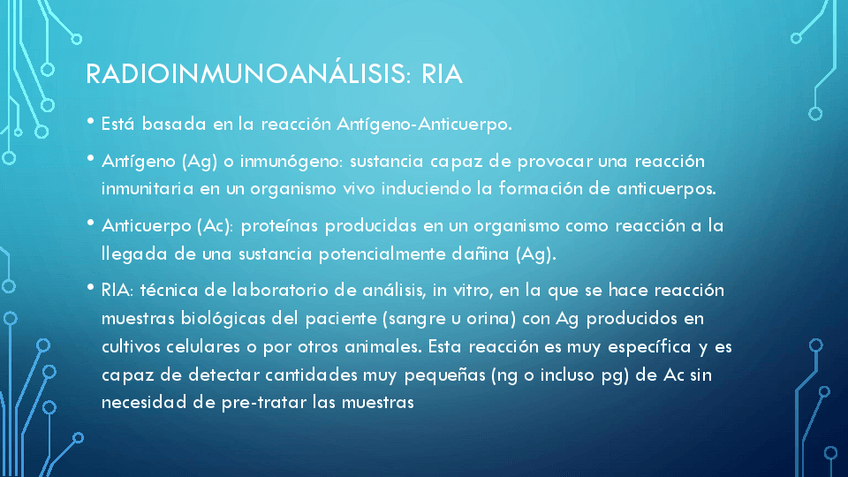 RADIOINMUNOANÁLISIS: RIA

• Está basada en la reacción Antígeno-Anticuerpo.

• Antígeno (Ag) o inmunógeno: sustancia capaz de provocar una reacción inmunitaria en un organismo vivo induciendo la formación de anticuerpos.

• Anticuerpo (Ac): proteínas producidas en un organismo como reacción a la llegada de una sustancia potencialmente dañina (Ag).

• RIA: técnica de laboratorio de análisis, in vitro, en la que se hace reacción muestras biológicas del paciente (sangre u orina) con Ag producidos en cultivos celulares o por otros animales. Esta reacción es muy específica y es capaz de detectar cantidades muy pequeñas (ng o incluso pg) de Ac sin necesidad de pre-tratar las muestras